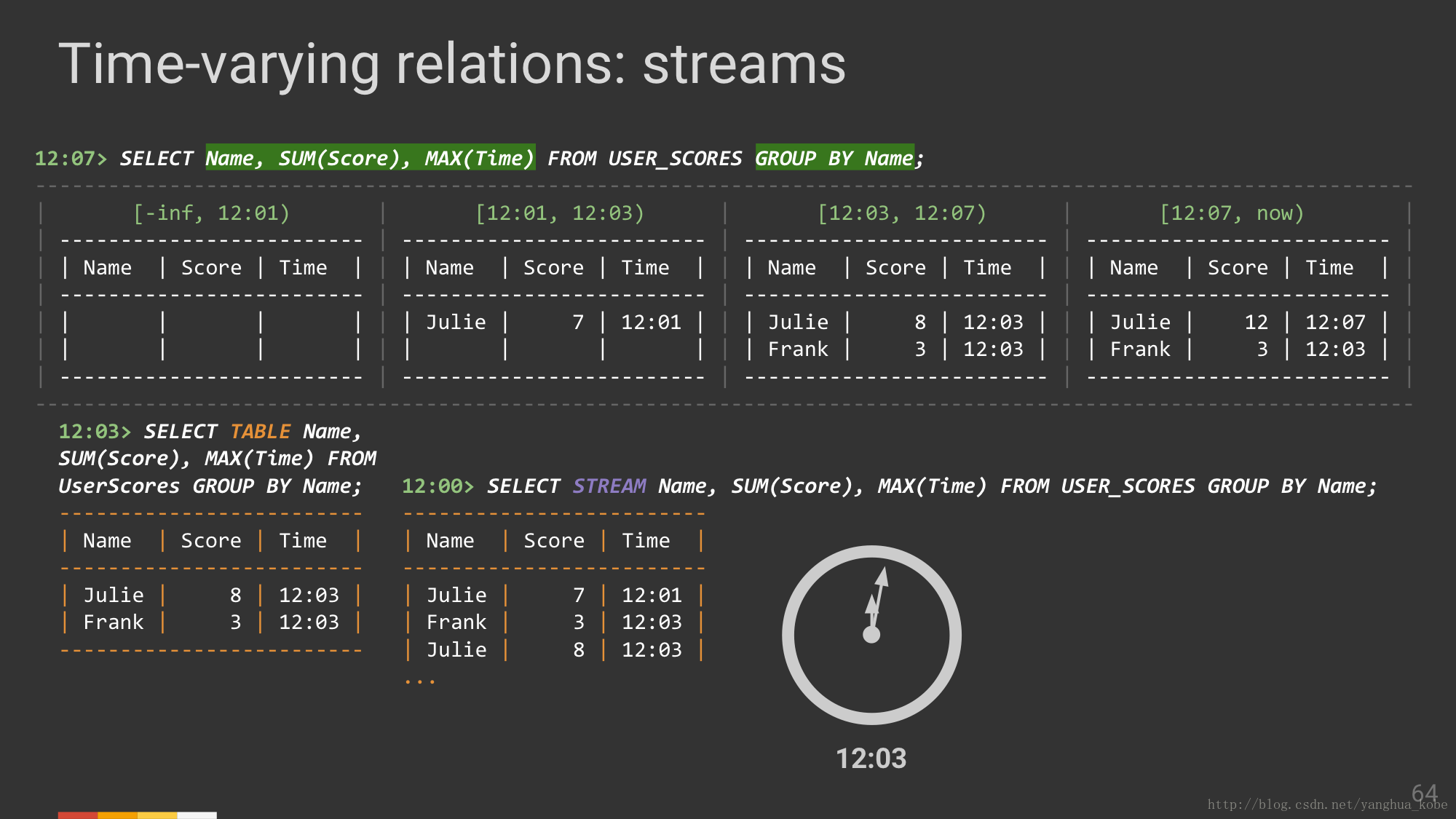 Time-varying relations: streams

12:07> SELECT Name, SUM(Score), MAX(Time) FROM USER_SCORES GROUP BY Name;

[-inf, 12:01)

| Name | Score | Time |
|---|---|---|
| | | |
| | | |

[12:01, 12:03)

| Name | Score | Time |
|---|---|---|
| Julie | 7 | 12:01 |
| | | |

[12:03, 12:07)

| Name | Score | Time |
|---|---|---|
| Julie | 8 | 12:03 |
| Frank | 3 | 12:03 |

[12:07, now)

| Name | Score | Time |
|---|---|---|
| Julie | 12 | 12:07 |
| Frank | 3 | 12:03 |

12:03> SELECT TABLE Name, SUM(Score), MAX(Time) FROM UserScores GROUP BY Name;

| Name | Score | Time |
|---|---|---|
| Julie | 8 | 12:03 |
| Frank | 3 | 12:03 |

12:00> SELECT STREAM Name, SUM(Score), MAX(Time) FROM USER_SCORES GROUP BY Name;

| Name | Score | Time |
|---|---|---|
| Julie | 7 | 12:01 |
| Frank | 3 | 12:03 |
| Julie | 8 | 12:03 |

...

12:03

64

http://blog.csdn.net/yanghua_kobe